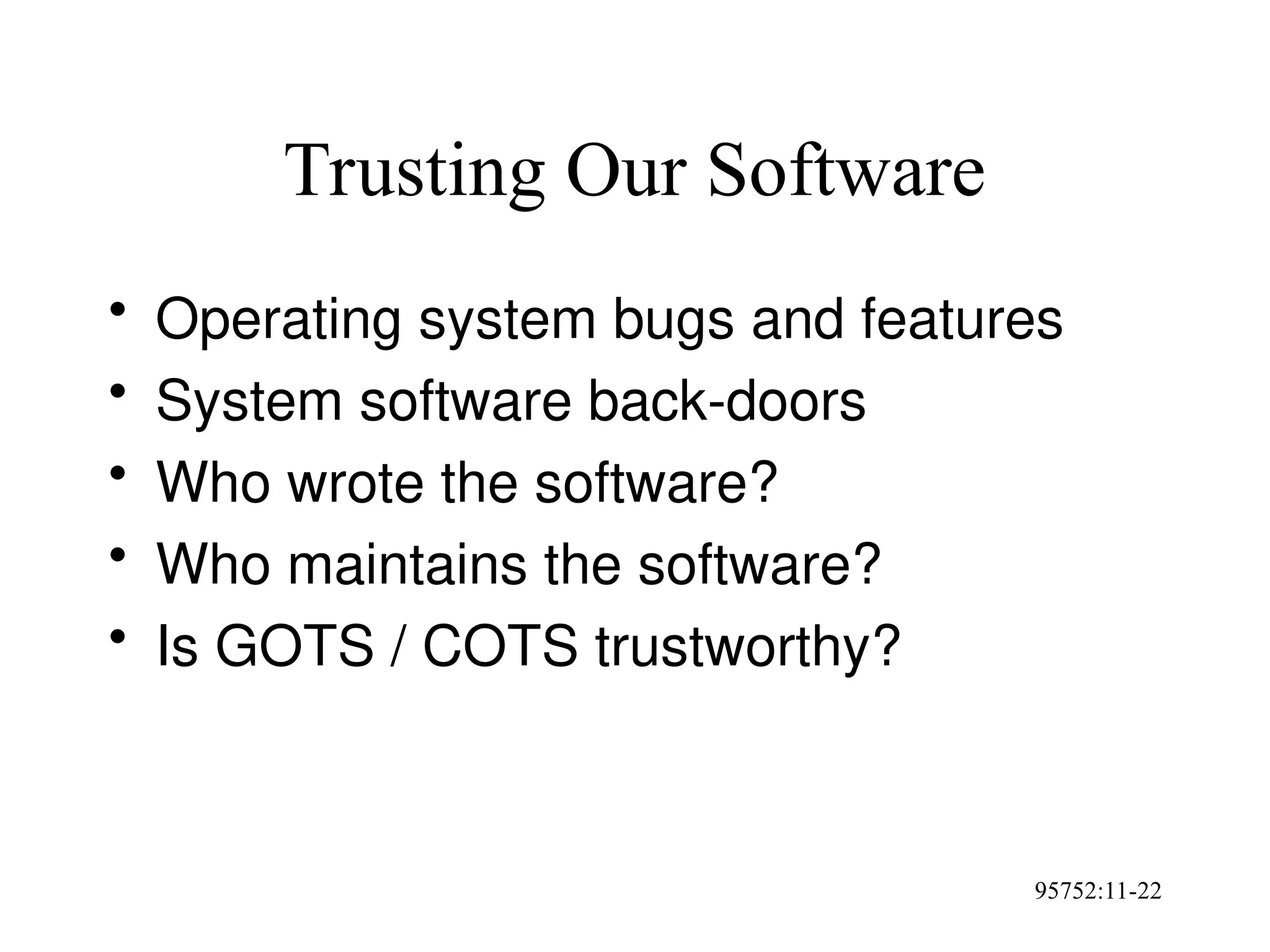 Trusting Our Software

• Operating system bugs and features
• System software back-doors
• Who wrote the software?
• Who maintains the software?
• Is GOTS / COTS trustworthy?

95752:11-22